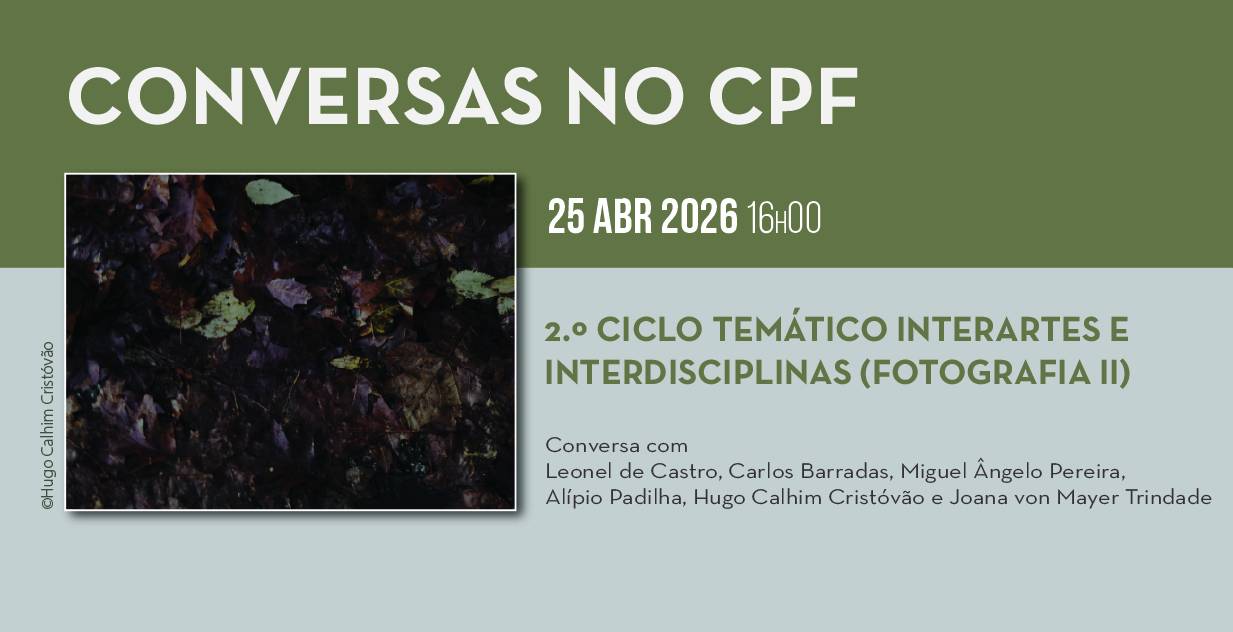 CONVERSAS NO CPF

©Hugo Calhim Cristóvão

25 ABR 2026 16H00

2.º CICLO TEMÁTICO INTERARTES E INTERDISCIPLINAS (FOTOGRAFIA II)

Conversa com
Leonel de Castro, Carlos Barradas, Miguel Ângelo Pereira, Alípio Padilha, Hugo Calhim Cristóvão e Joana von Mayer Trindade